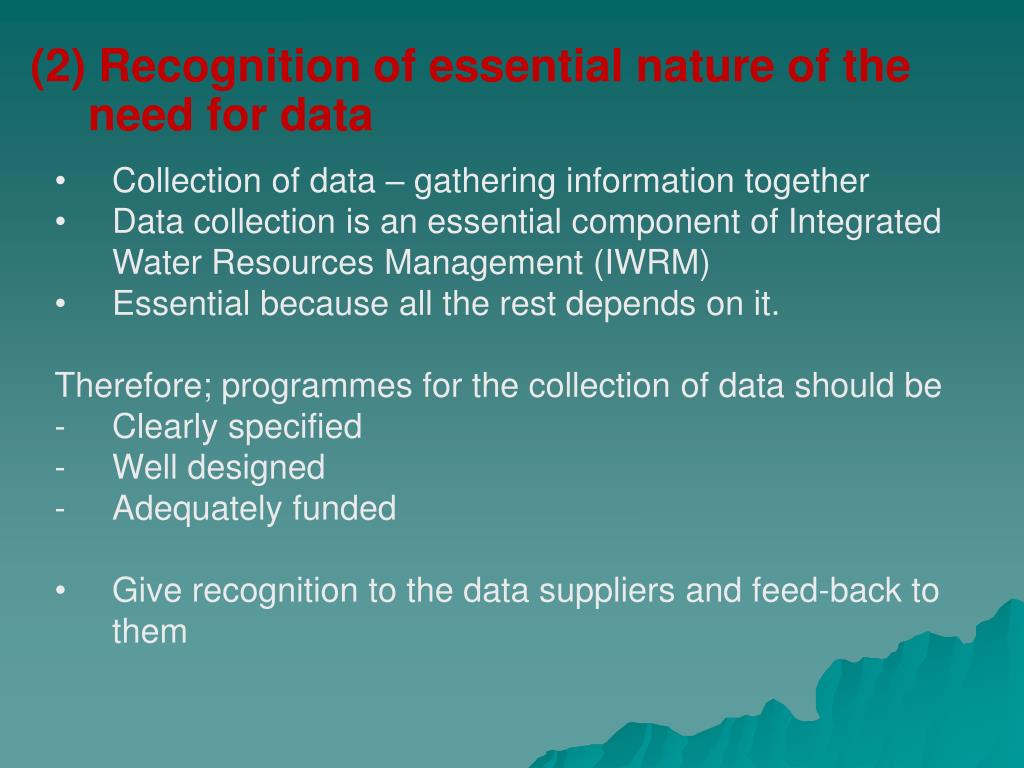 (2) Recognition of essential nature of the need for data

• Collection of data – gathering information together
• Data collection is an essential component of Integrated Water Resources Management (IWRM)
• Essential because all the rest depends on it.

Therefore; programmes for the collection of data should be
- Clearly specified
- Well designed
- Adequately funded

• Give recognition to the data suppliers and feed-back to them